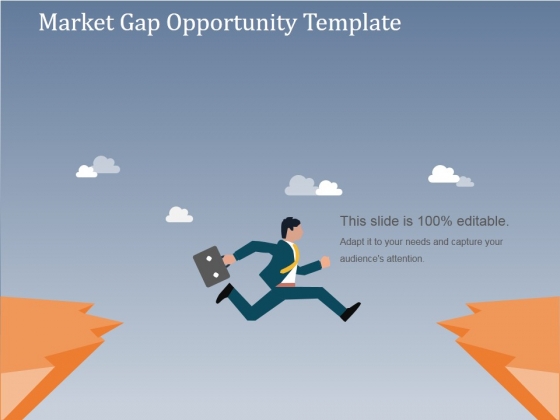 Market Gap Opportunity Template

This slide is 100% editable.

Adapt it to your needs and capture your audience's attention.